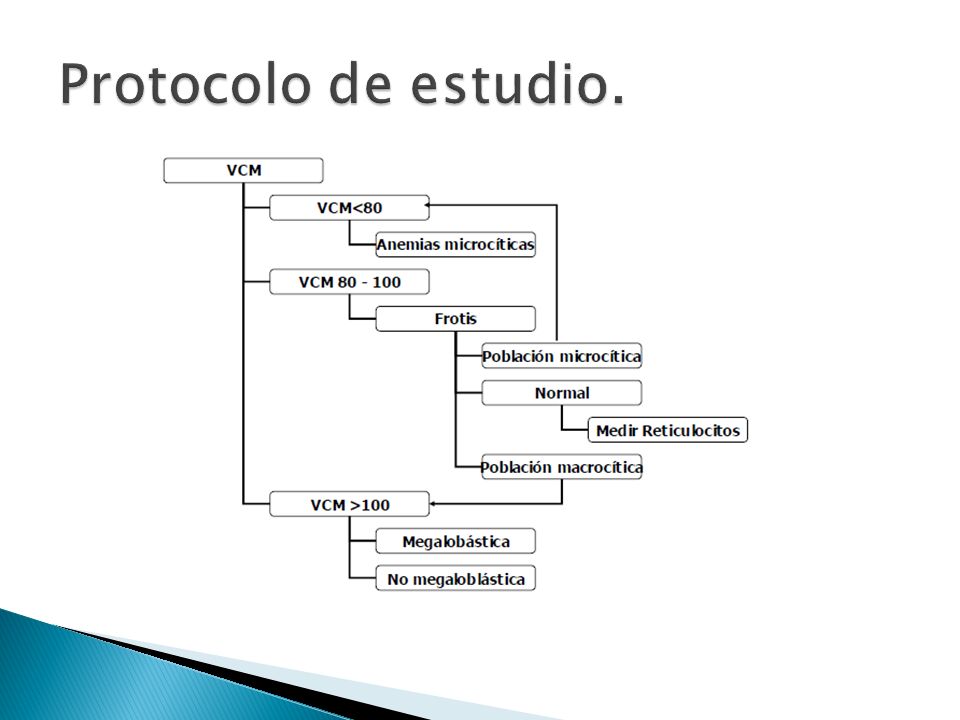 Protocolo de estudio.

VCM

VCM<80

Anemias microcíticas

VCM 80 - 100

Frotis

Población microcítica

Normal

Medir Reticulocitos

Población macrocítica

VCM >100

Megalobástica

No megaloblástica